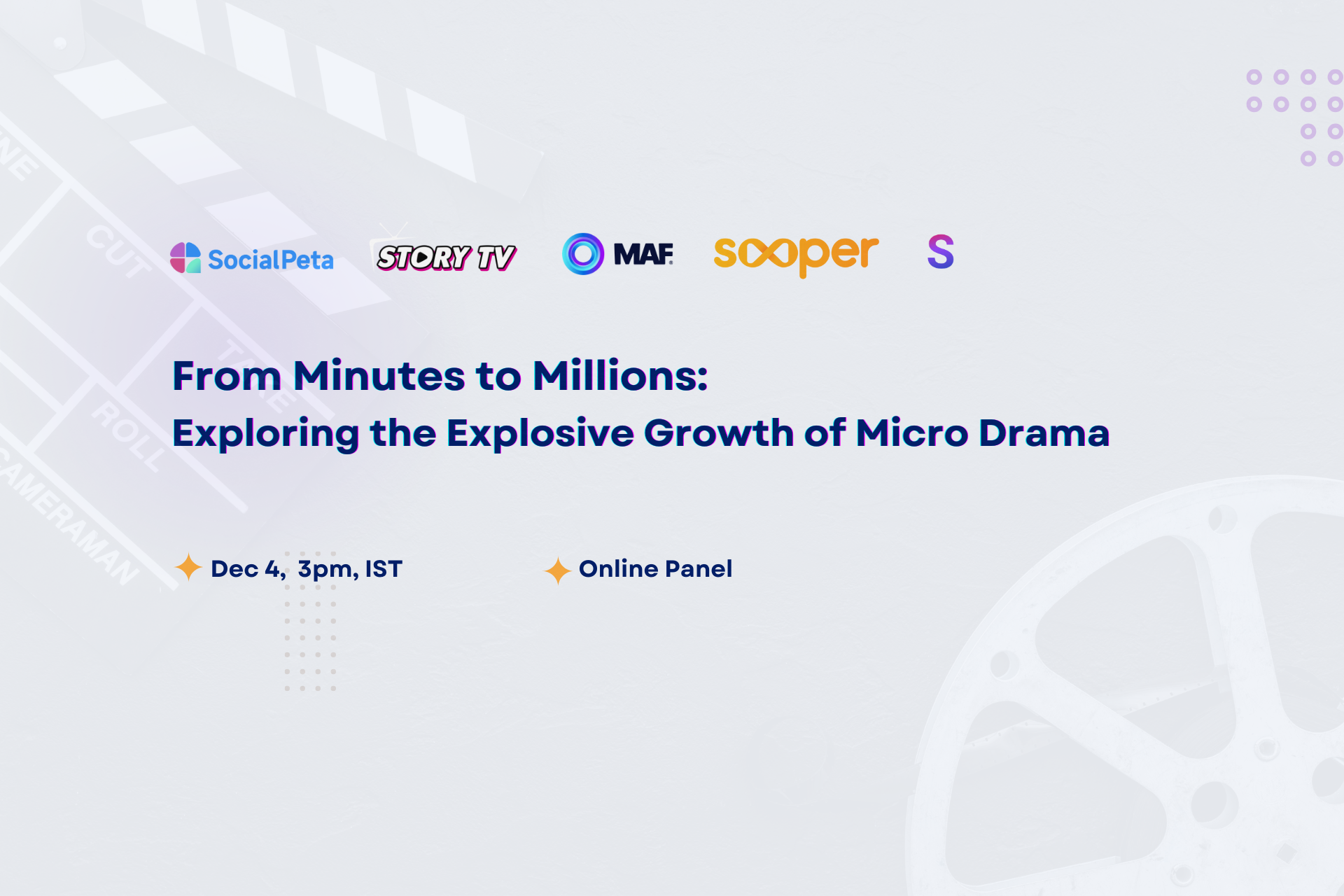 NE
CUT
TAKE
ROLL
CAMERAMAN

SocialPeta STORY TV MAF sooper S

From Minutes to Millions:
Exploring the Explosive Growth of Micro Drama

Dec 4, 3pm, IST

Online Panel